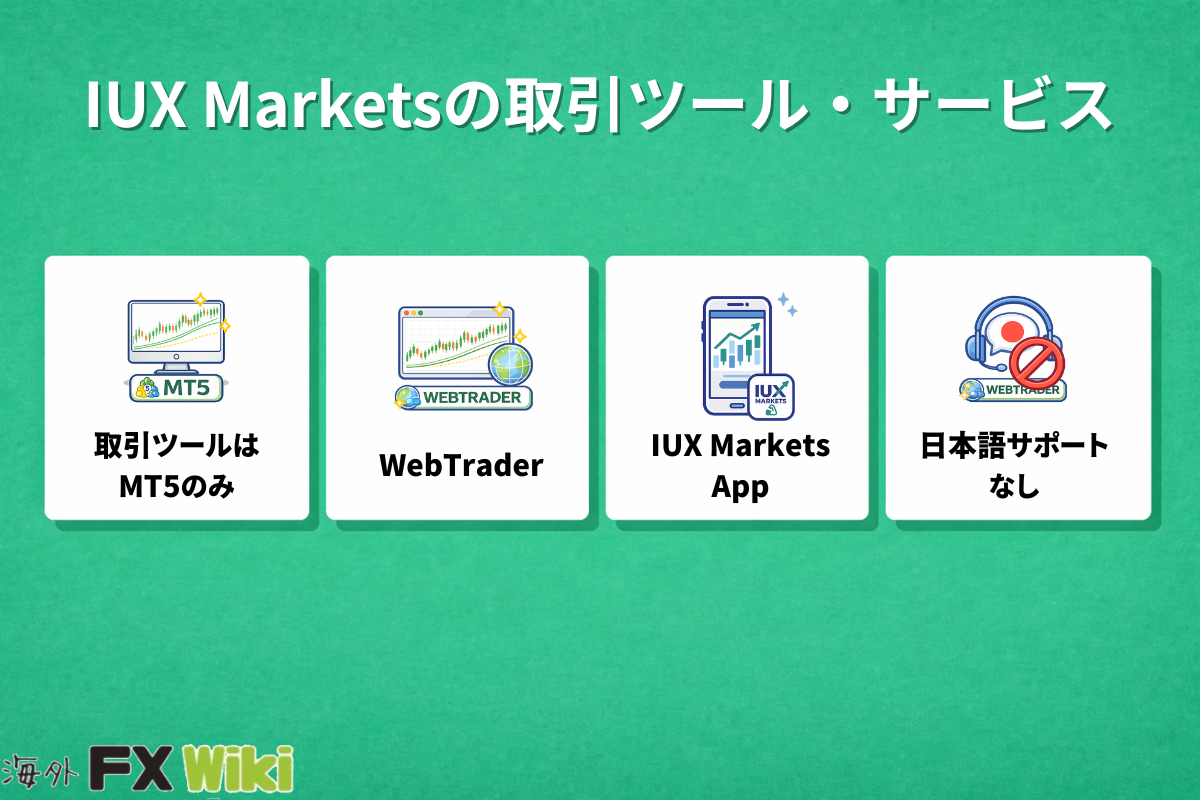 IUX Marketsの取引ツール・サービス

MT5

取引ツールは MT5のみ

WEBTRADER

WebTrader

IUX MARKETS

IUX Markets App

WEBTRADER

日本語サポート なし

海外 FX Wiki